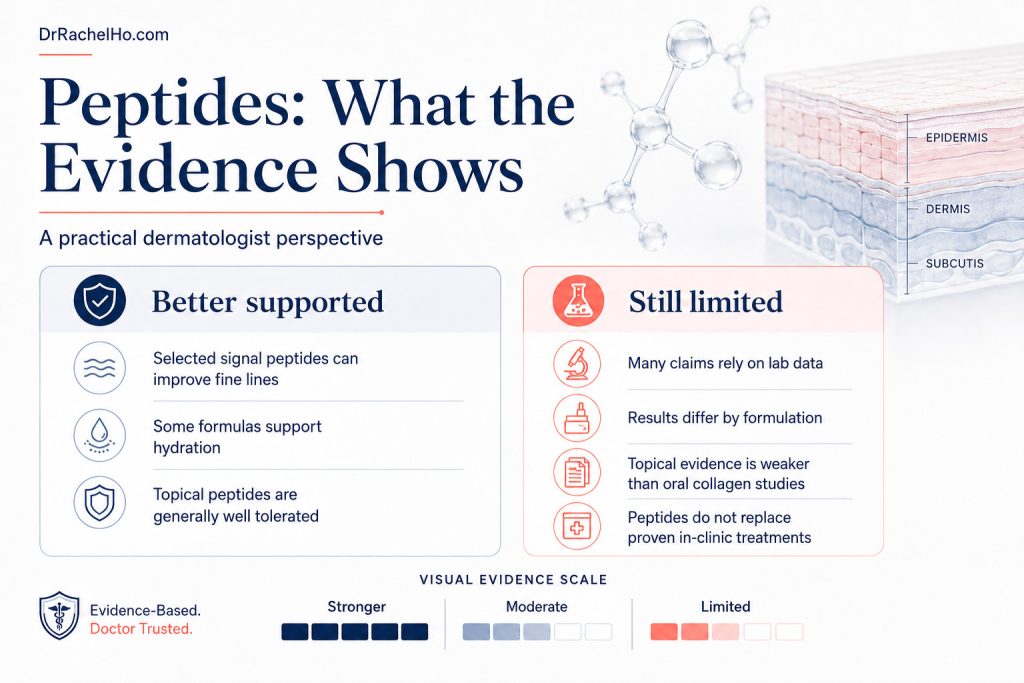 DrRachelHo.com

Peptides: What the Evidence Shows

A practical dermatologist perspective

EPIDERMIS
DERMIS
SUBCUTIS

Better supported

Selected signal peptides can improve fine lines

Some formulas support hydration

Topical peptides are generally well tolerated

Still limited

Many claims rely on lab data

Results differ by formulation

Topical evidence is weaker than oral collagen studies

Peptides do not replace proven in-clinic treatments

VISUAL EVIDENCE SCALE

Evidence-Based.
Doctor Trusted.

Stronger

Moderate

Limited